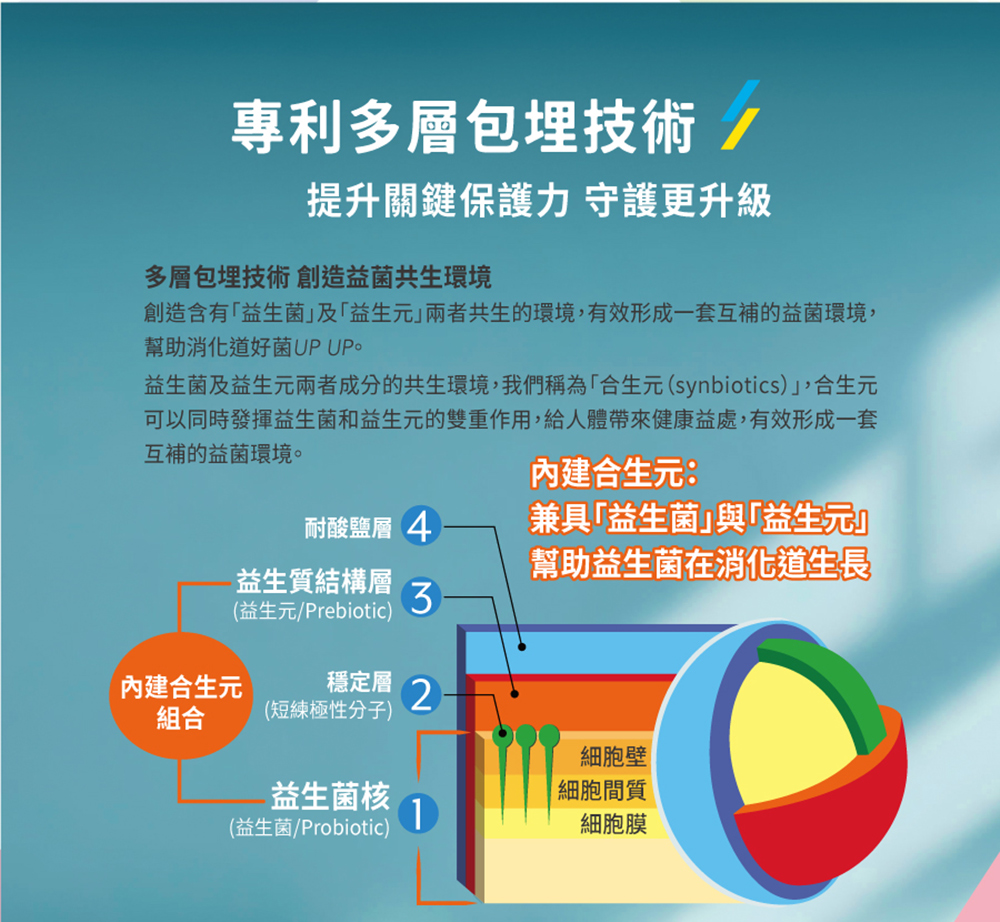 專利多層包埋技術

提升關鍵保護力 守護更升級

多層包埋技術 創造益菌共生環境

創造含有「益生菌」及「益生元」兩者共生的環境，有效形成一套互補的益菌環境，幫助消化道好菌UP UP。

益生菌及益生元兩者成分的共生環境，我們稱為「合生元(synbiotics)」，合生元可以同時發揮益生菌和益生元的雙重作用，給人體帶來健康益處，有效形成一套互補的益菌環境。

內建合生元：
兼具「益生菌」與「益生元」
幫助益生菌在消化道生長

耐酸鹽層 4

益生質結構層 3
(益生元/Prebiotic)

內建合生元組合

穩定層 2
(短練極性分子)

益生菌核 1
(益生菌/Probiotic)

細胞壁
細胞間質
細胞膜